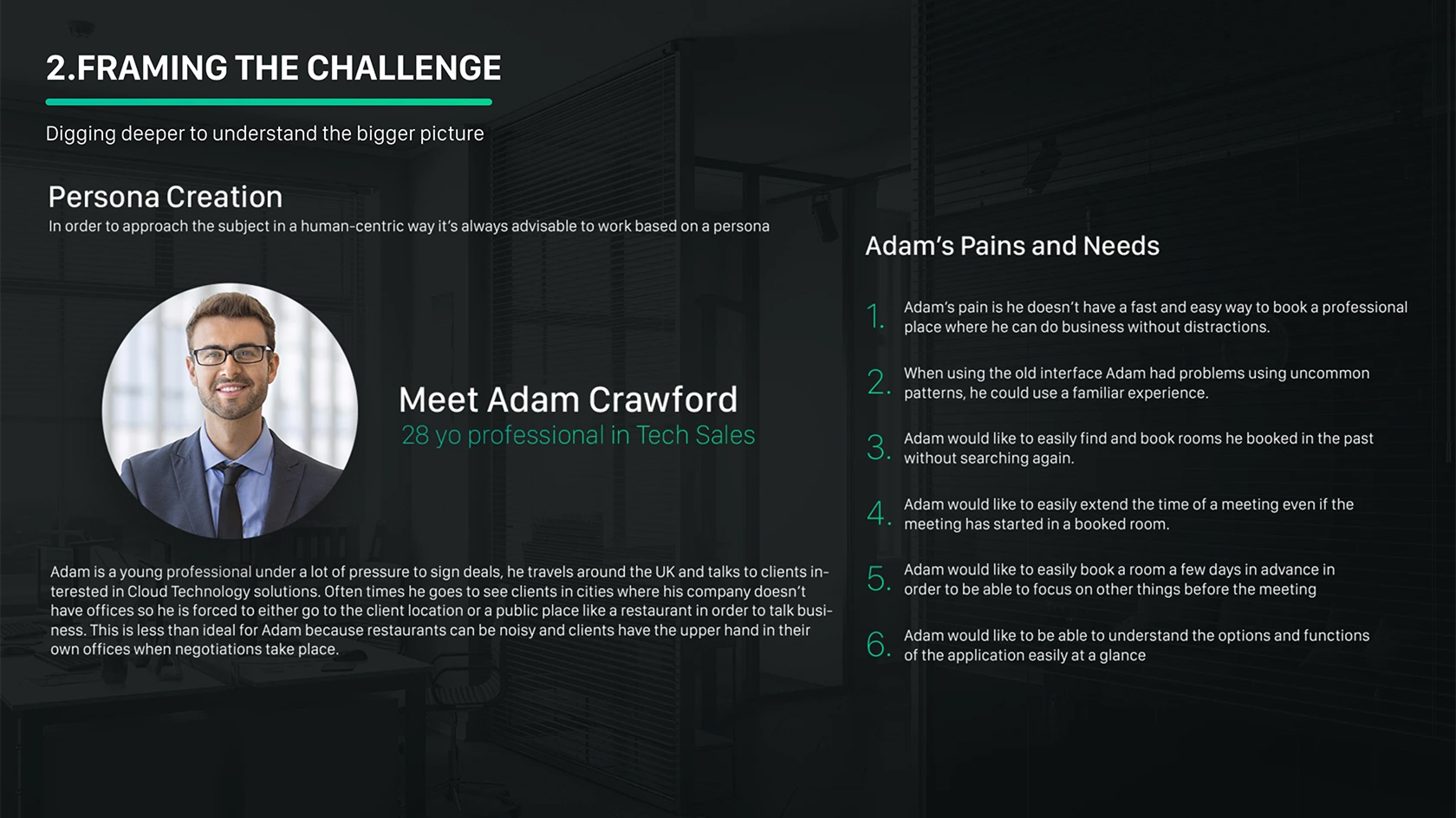 2.FRAMING THE CHALLENGE

Digging deeper to understand the bigger picture

Persona Creation

In order to approach the subject in a human-centric way it's always advisable to work based on a persona

Meet Adam Crawford

28 yo professional in Tech Sales

Adam is a young professional under a lot of pressure to sign deals, he travels around the UK and talks to clients interested in Cloud Technology solutions. Often times he goes to see clients in cities where his company doesn't have offices so he is forced to either go to the client location or a public place like a restaurant in order to talk business. This is less than ideal for Adam because restaurants can be noisy and clients have the upper hand in their own offices when negotiations take place.

Adam's Pains and Needs

1. Adam's pain is he doesn't have a fast and easy way to book a professional place where he can do business without distractions.

2. When using the old interface Adam had problems using uncommon patterns, he could use a familiar experience.

3. Adam would like to easily find and book rooms he booked in the past without searching again.

4. Adam would like to easily extend the time of a meeting even if the meeting has started in a booked room.

5. Adam would like to easily book a room a few days in advance in order to be able to focus on other things before the meeting

6. Adam would like to be able to understand the options and functions of the application easily at a glance